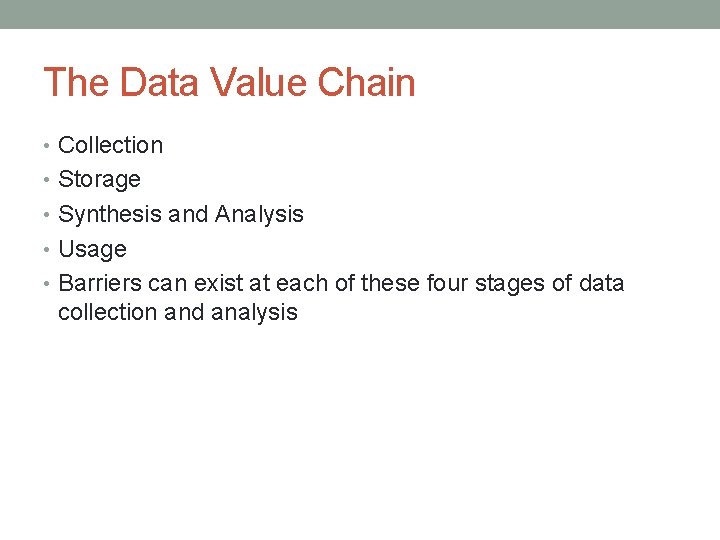 The Data Value Chain

• Collection
• Storage
• Synthesis and Analysis
• Usage
• Barriers can exist at each of these four stages of data collection and analysis